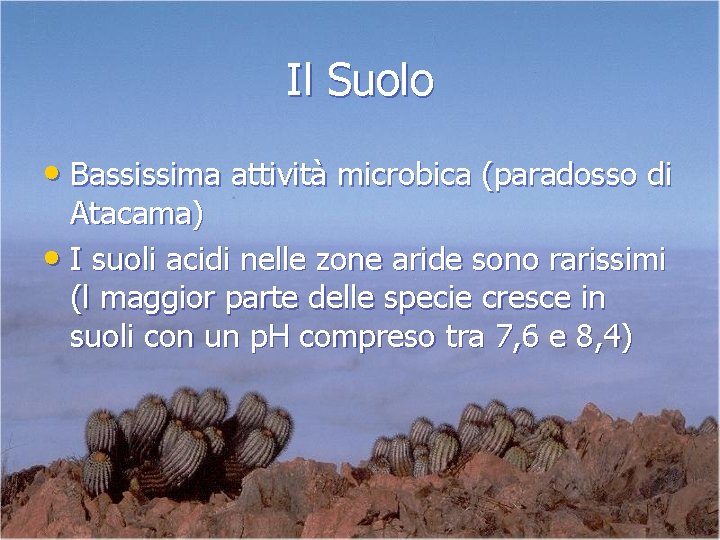 Il Suolo

• Bassissima attività microbica (paradosso di Atacama)

• I suoli acidi nelle zone aride sono rarissimi (l maggior parte delle specie cresce in suoli con un pH compreso tra 7,6 e 8,4)